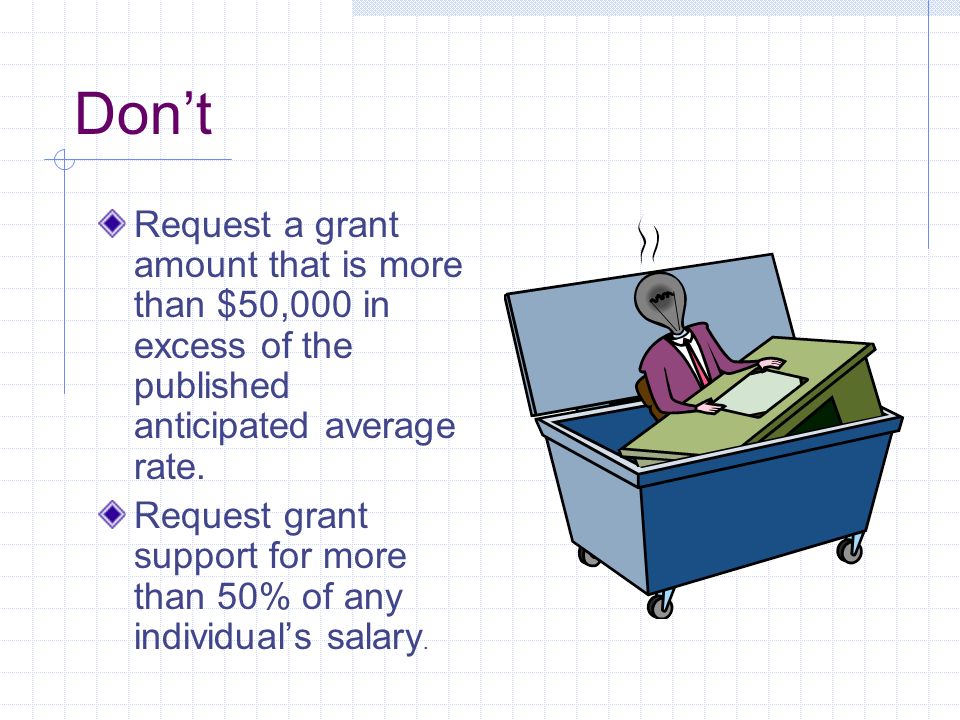 Don’t

Request a grant amount that is more than \$50,000 in excess of the published anticipated average rate.

Request grant support for more than 50% of any individual’s salary.